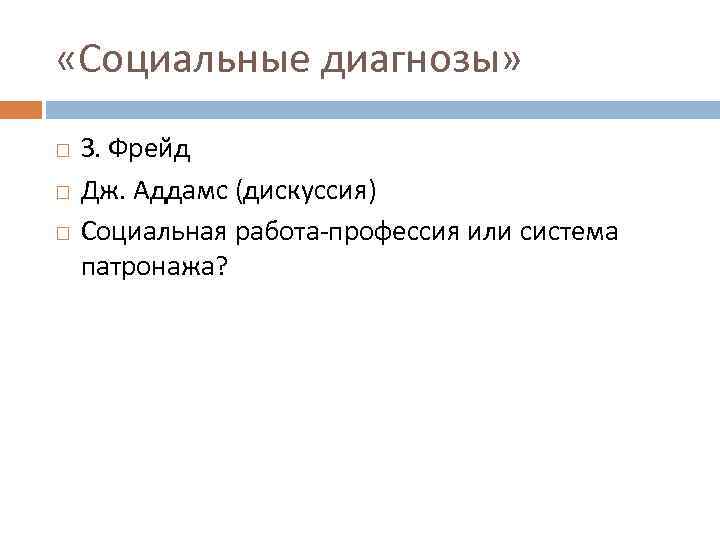 «Социальные диагнозы»

З. Фрейд

Дж. Аддамс (дискуссия)

Социальная работа-профессия или система патронажа?